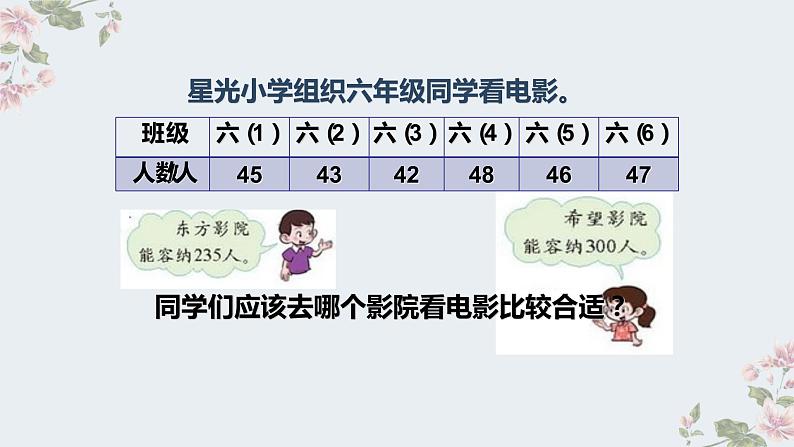 星光小学组织六年级同学看电影。

| 班级 | 六（1） | 六（2） | 六（3） | 六（4） | 六（5） | 六（6） |
|---|---|---|---|---|---|---|
| 人数人 | 45 | 43 | 42 | 48 | 46 | 47 |

东方影院能容纳235人。

希望影院能容纳300人。

同学们应该去哪个影院看电影比较合适？